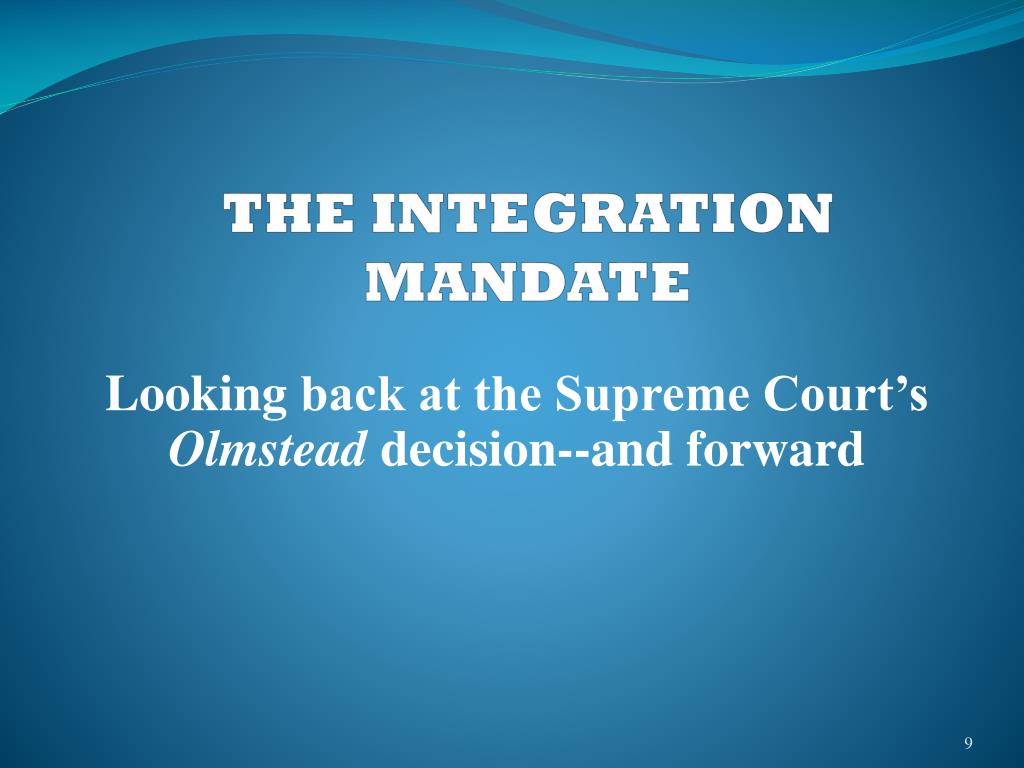 THE INTEGRATION MANDATE

Looking back at the Supreme Court's Olmstead decision--and forward

9